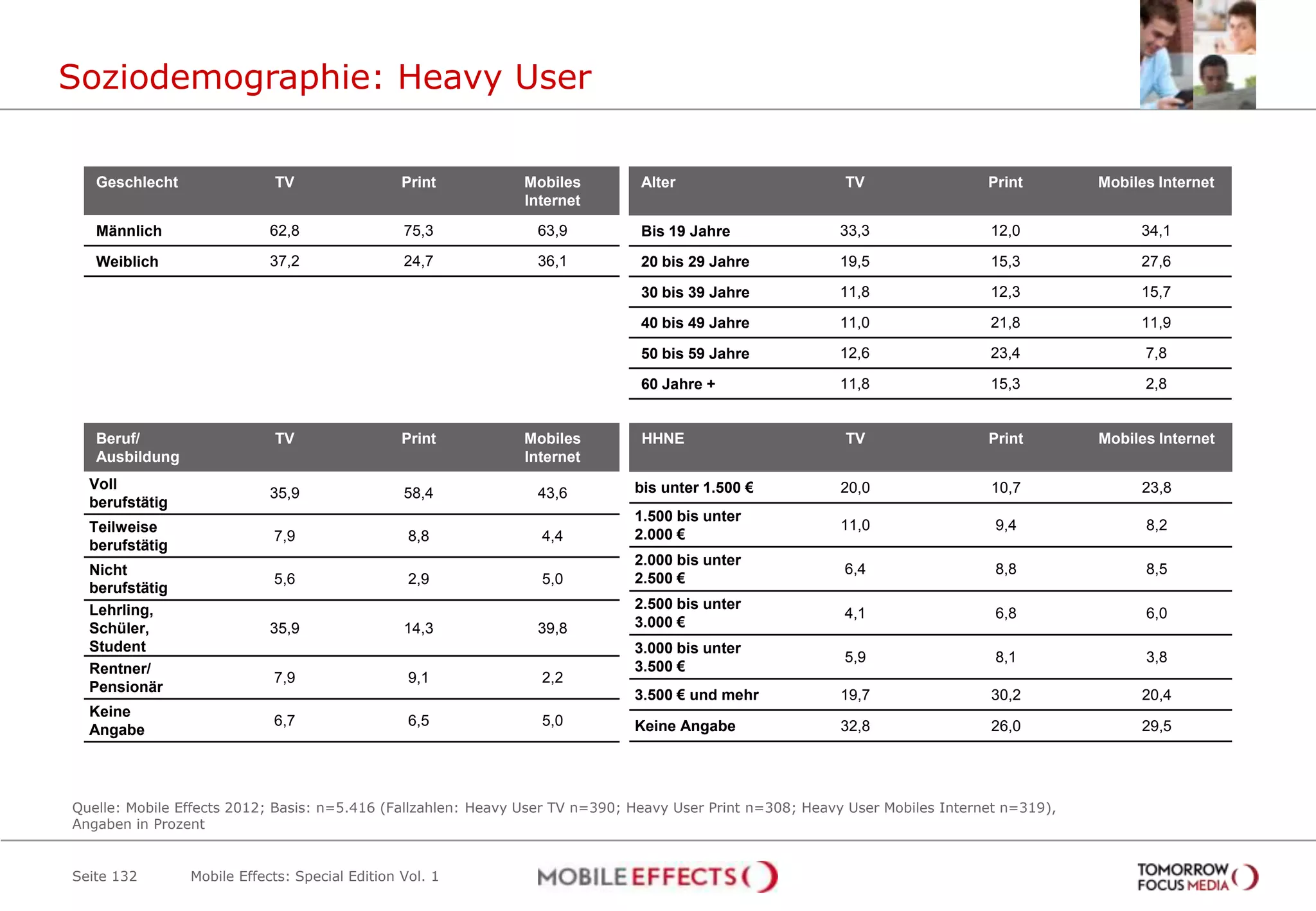 Soziodemographie: Heavy User

| Geschlecht | TV | Print | Mobiles Internet |
|---|---|---|---|
| Männlich | 62,8 | 75,3 | 63,9 |
| Weiblich | 37,2 | 24,7 | 36,1 |

| Alter | TV | Print | Mobiles Internet |
|---|---|---|---|
| Bis 19 Jahre | 33,3 | 12,0 | 34,1 |
| 20 bis 29 Jahre | 19,5 | 15,3 | 27,6 |
| 30 bis 39 Jahre | 11,8 | 12,3 | 15,7 |
| 40 bis 49 Jahre | 11,0 | 21,8 | 11,9 |
| 50 bis 59 Jahre | 12,6 | 23,4 | 7,8 |
| 60 Jahre + | 11,8 | 15,3 | 2,8 |

| Beruf/ Ausbildung | TV | Print | Mobiles Internet |
|---|---|---|---|
| Voll berufstätig | 35,9 | 58,4 | 43,6 |
| Teilweise berufstätig | 7,9 | 8,8 | 4,4 |
| Nicht berufstätig | 5,6 | 2,9 | 5,0 |
| Lehrling, Schüler, Student | 35,9 | 14,3 | 39,8 |
| Rentner/ Pensionär | 7,9 | 9,1 | 2,2 |
| Keine Angabe | 6,7 | 6,5 | 5,0 |

| HHNE | TV | Print | Mobiles Internet |
|---|---|---|---|
| bis unter 1.500 € | 20,0 | 10,7 | 23,8 |
| 1.500 bis unter 2.000 € | 11,0 | 9,4 | 8,2 |
| 2.000 bis unter 2.500 € | 6,4 | 8,8 | 8,5 |
| 2.500 bis unter 3.000 € | 4,1 | 6,8 | 6,0 |
| 3.000 bis unter 3.500 € | 5,9 | 8,1 | 3,8 |
| 3.500 € und mehr | 19,7 | 30,2 | 20,4 |
| Keine Angabe | 32,8 | 26,0 | 29,5 |

Quelle: Mobile Effects 2012; Basis: n=5.416 (Fallzahlen: Heavy User TV n=390; Heavy User Print n=308; Heavy User Mobiles Internet n=319), Angaben in Prozent

Seite 132 Mobile Effects: Special Edition Vol. 1

MOBILE EFFECTS

TOMORROW FOCUS MEDIA